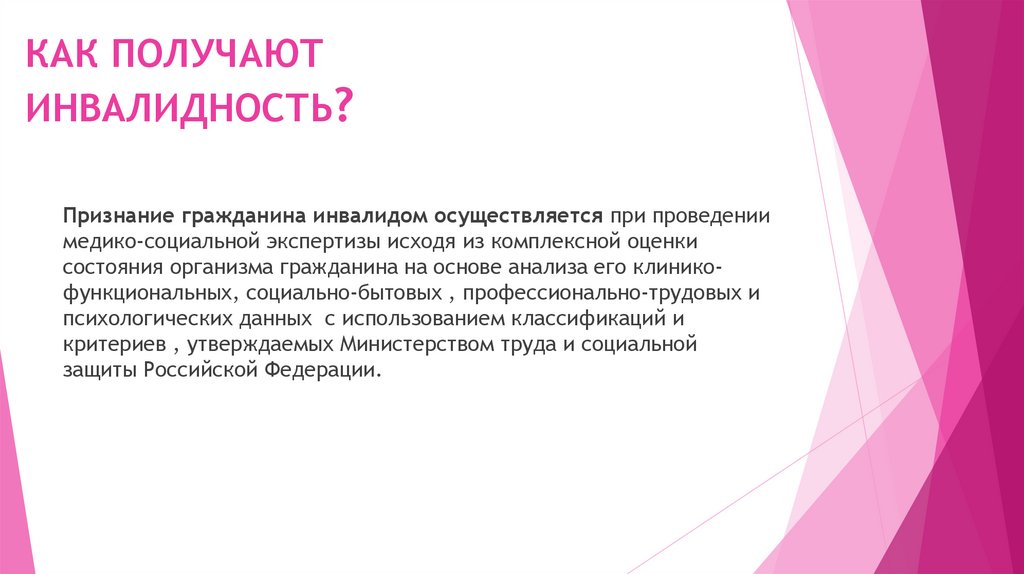 КАК ПОЛУЧАЮТ ИНВАЛИДНОСТЬ?

Признание гражданина инвалидом осуществляется при проведении медико-социальной экспертизы исходя из комплексной оценки состояния организма гражданина на основе анализа его клинико-функциональных, социально-бытовых , профессионально-трудовых и психологических данных с использованием классификаций и критериев , утверждаемых Министерством труда и социальной защиты Российской Федерации.